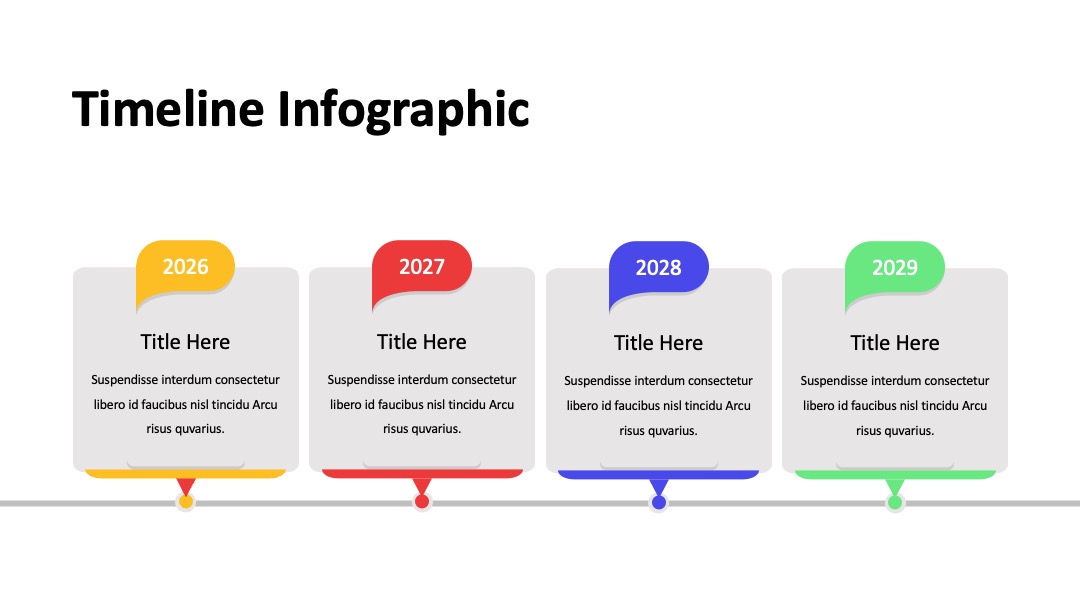 Timeline Infographic

2026

Title Here

Suspendisse interdum consectetur libero id faucibus nisl tincidu Arcu risus quvarius.

2027

Title Here

Suspendisse interdum consectetur libero id faucibus nisl tincidu Arcu risus quvarius.

2028

Title Here

Suspendisse interdum consectetur libero id faucibus nisl tincidu Arcu risus quvarius.

2029

Title Here

Suspendisse interdum consectetur libero id faucibus nisl tincidu Arcu risus quvarius.